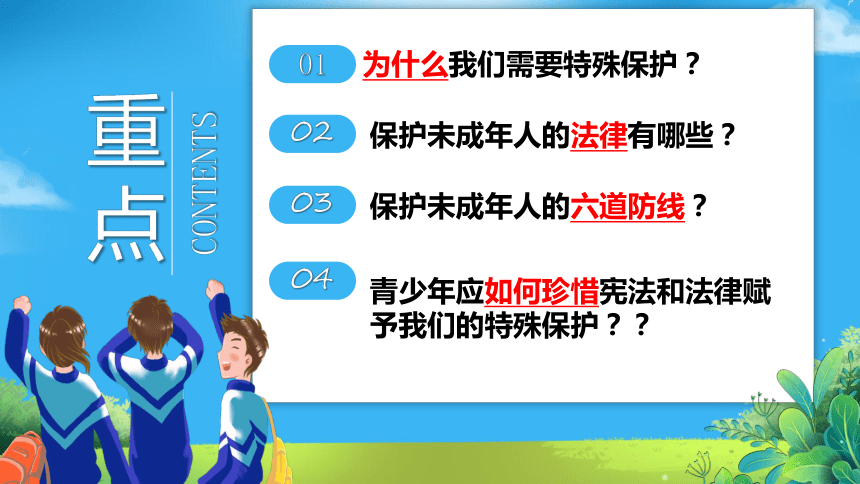 重点

CONTENTS

01 为什么我们需要特殊保护？

02 保护未成年人的法律有哪些？

03 保护未成年人的六道防线？

04 青少年应如何珍惜宪法和法律赋予我们的特殊保护？？